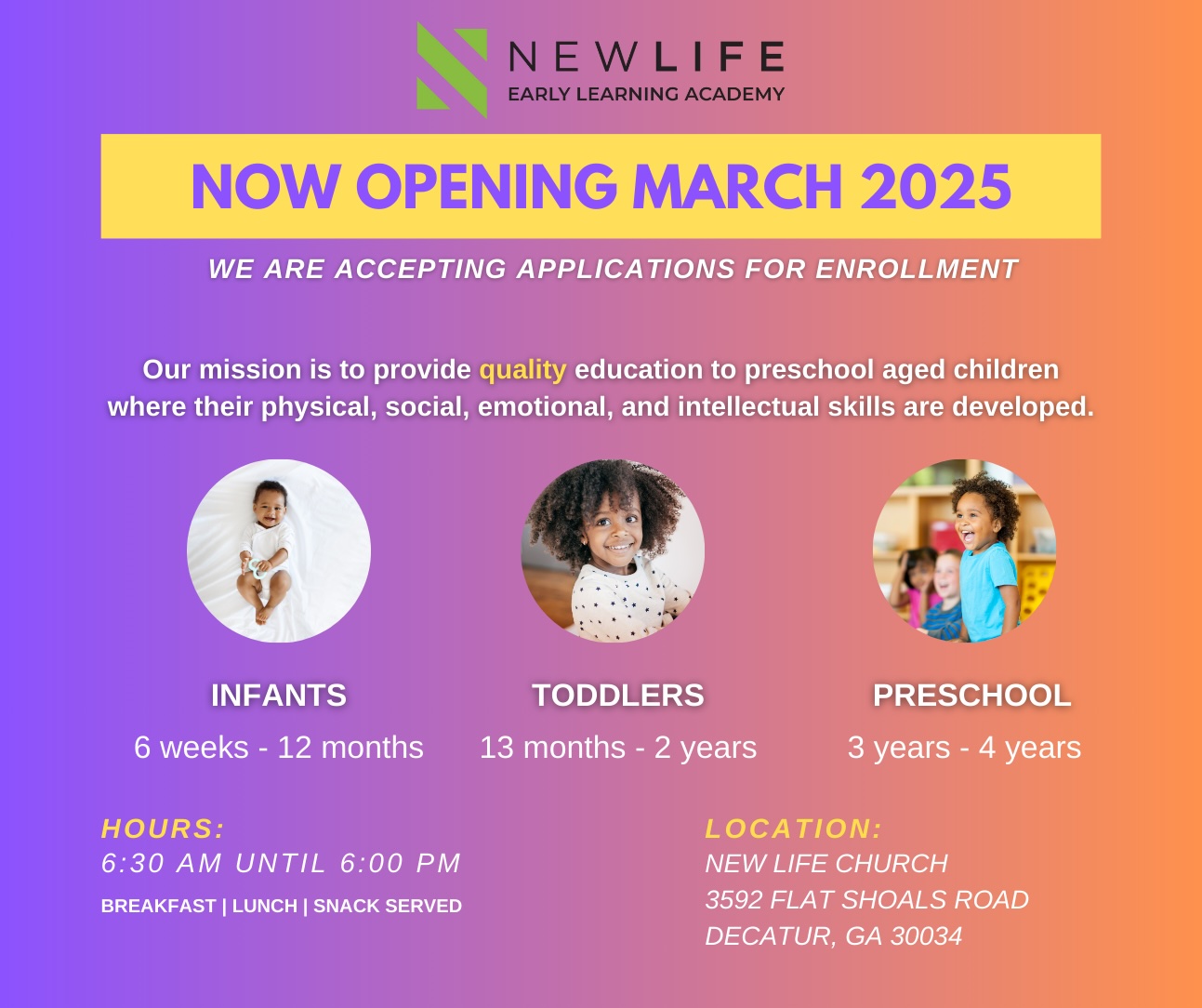 NEWLIFE
EARLY LEARNING ACADEMY

NOW OPENING MARCH 2025

WE ARE ACCEPTING APPLICATIONS FOR ENROLLMENT

Our mission is to provide quality education to preschool aged children where their physical, social, emotional, and intellectual skills are developed.

INFANTS
6 weeks - 12 months

TODDLERS
13 months - 2 years

PRESCHOOL
3 years - 4 years

HOURS:
6:30 AM UNTIL 6:00 PM
BREAKFAST | LUNCH | SNACK SERVED

LOCATION:
NEW LIFE CHURCH
3592 FLAT SHOALS ROAD
DECATUR, GA 30034